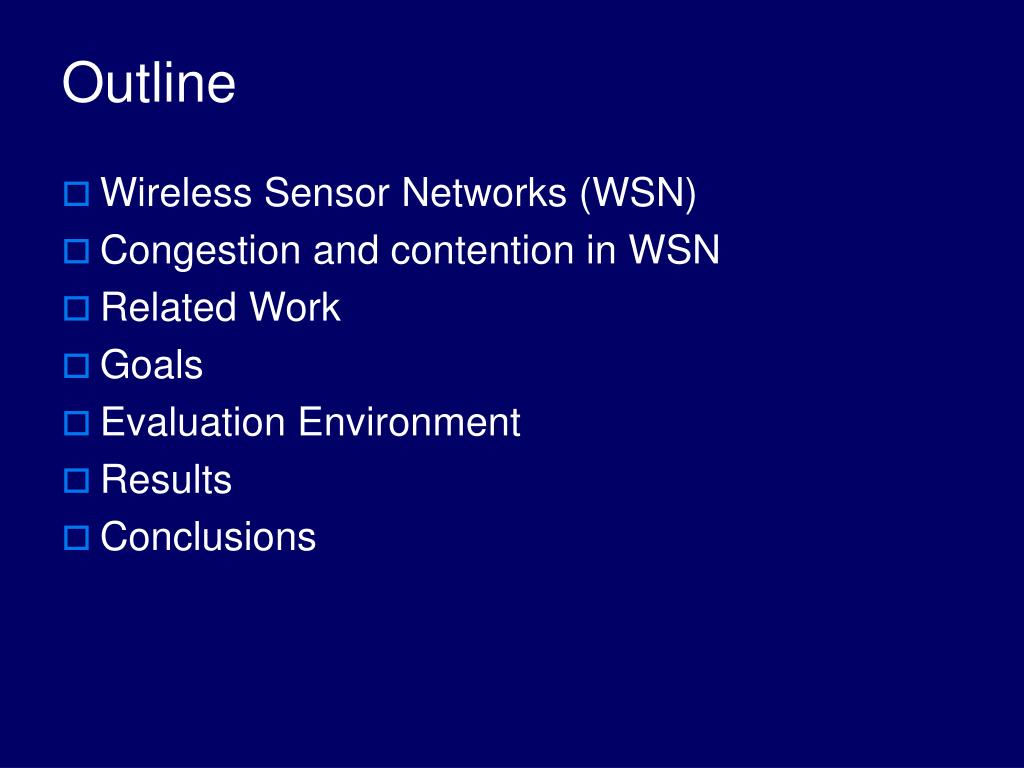 Outline

- Wireless Sensor Networks (WSN)
- Congestion and contention in WSN
- Related Work
- Goals
- Evaluation Environment
- Results
- Conclusions